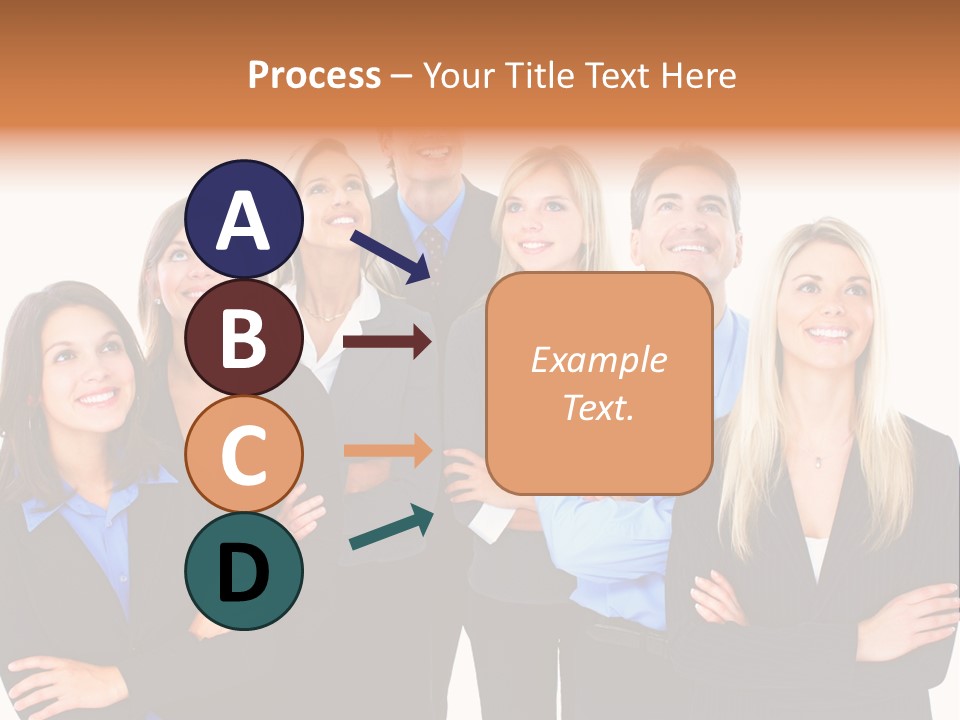 Process – Your Title Text Here

A

B

C

D

Example Text.